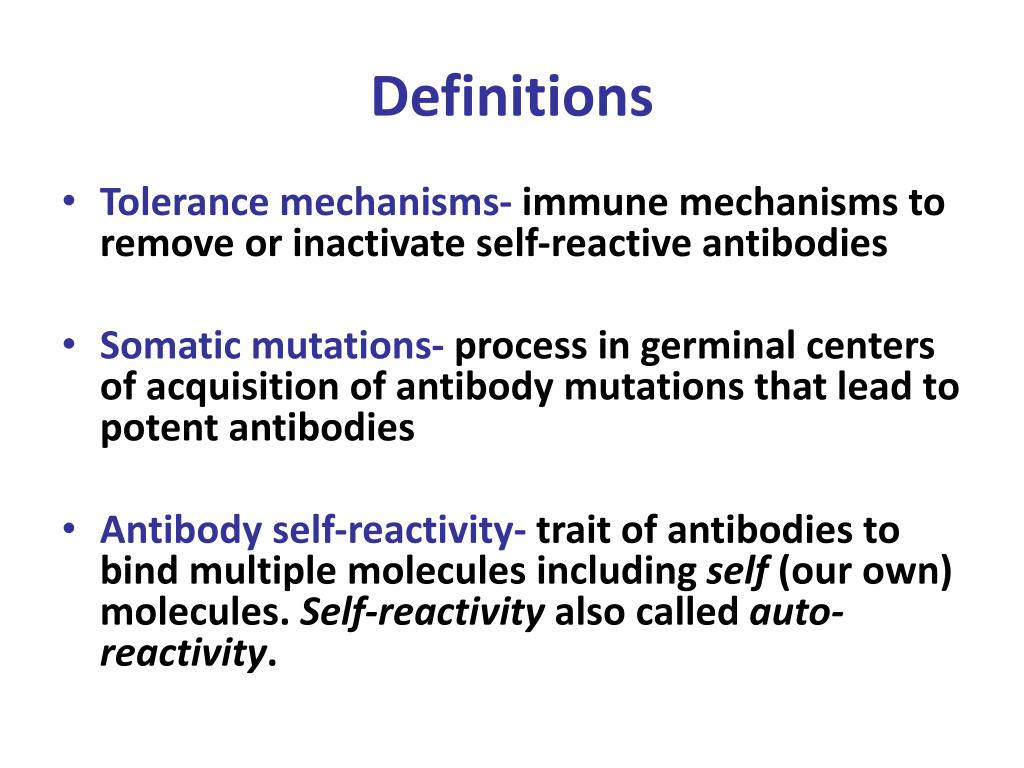 Definitions

• Tolerance mechanisms- immune mechanisms to remove or inactivate self-reactive antibodies

• Somatic mutations- process in germinal centers of acquisition of antibody mutations that lead to potent antibodies

• Antibody self-reactivity- trait of antibodies to bind multiple molecules including self (our own) molecules. Self-reactivity also called auto-reactivity.